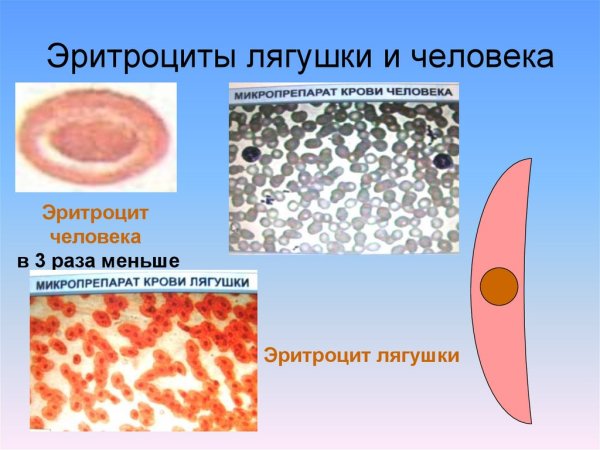 Эритроциты лягушки и человека

МИКРОПРЕПАРАТ КРОВИ ЧЕЛОВЕКА

Эритроцит человека
в 3 раза меньше

МИКРОПРЕПАРАТ КРОВИ ЛЯГУШКИ

Эритроцит лягушки